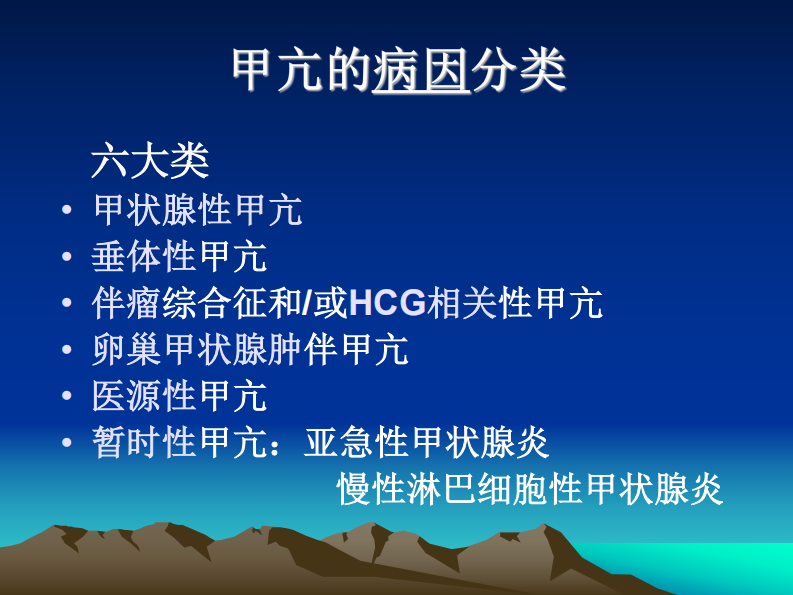 甲亢的病因分类

六大类

• 甲状腺性甲亢
• 垂体性甲亢
• 伴瘤综合征和/或HCG相关性甲亢
• 卵巢甲状腺肿伴甲亢
• 医源性甲亢
• 暂时性甲亢：亚急性甲状腺炎
慢性淋巴细胞性甲状腺炎